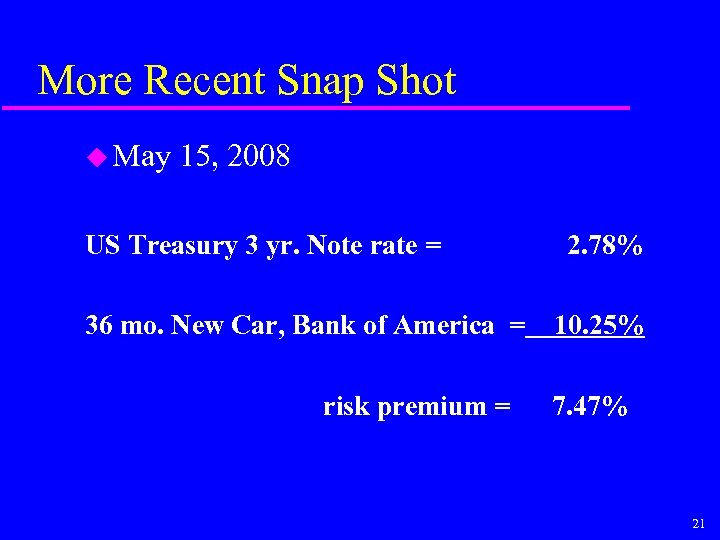 More Recent Snap Shot

May 15, 2008

US Treasury 3 yr. Note rate = 2.78%

36 mo. New Car, Bank of America = 10.25%

risk premium = 7.47%

21